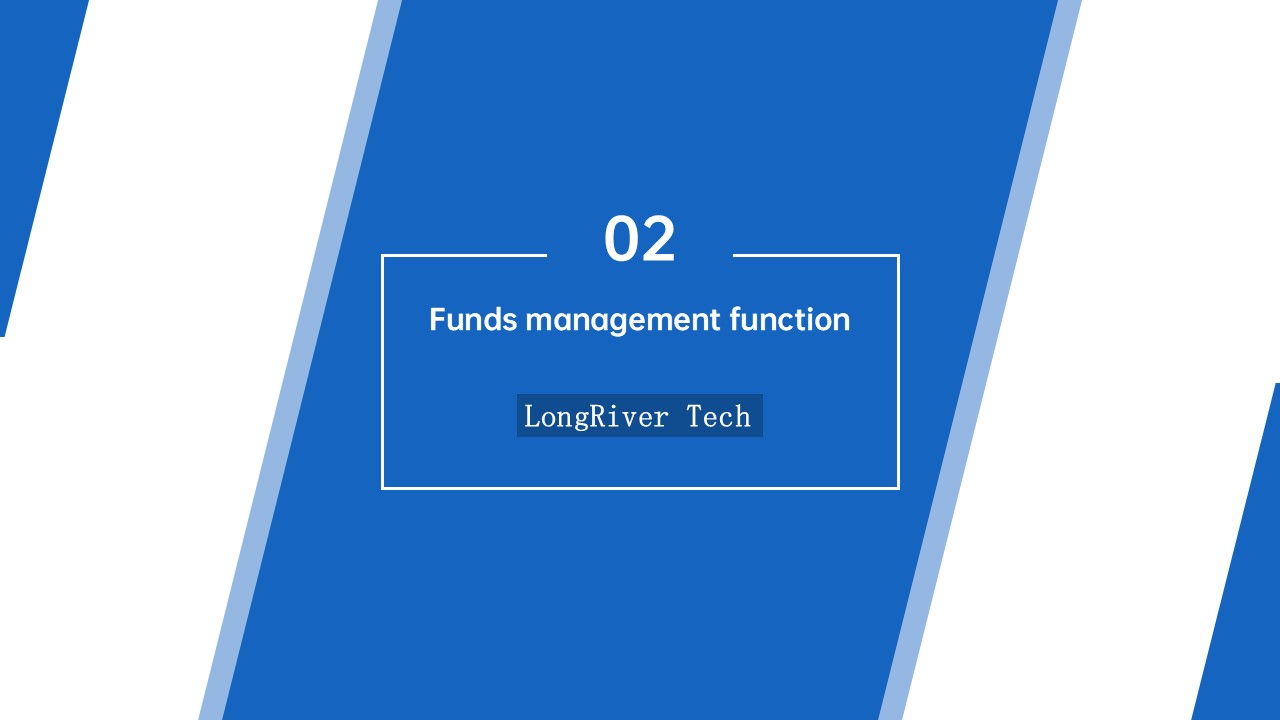 02

Funds management function

LongRiver Tech